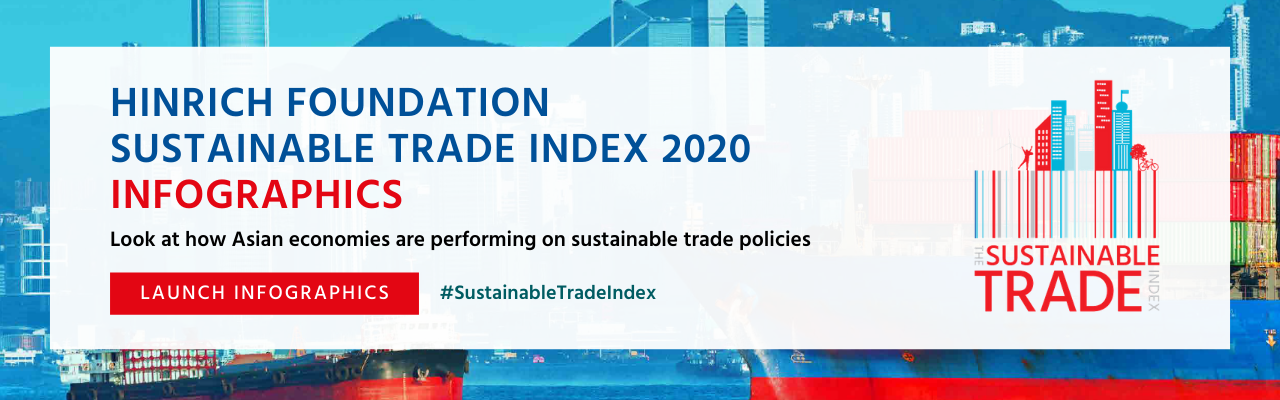 HINRICH FOUNDATION
SUSTAINABLE TRADE INDEX 2020
INFOGRAPHICS

Look at how Asian economies are performing on sustainable trade policies

LAUNCH INFOGRAPHICS

#SustainableTradeIndex

THE SUSTAINABLE TRADE INDEX